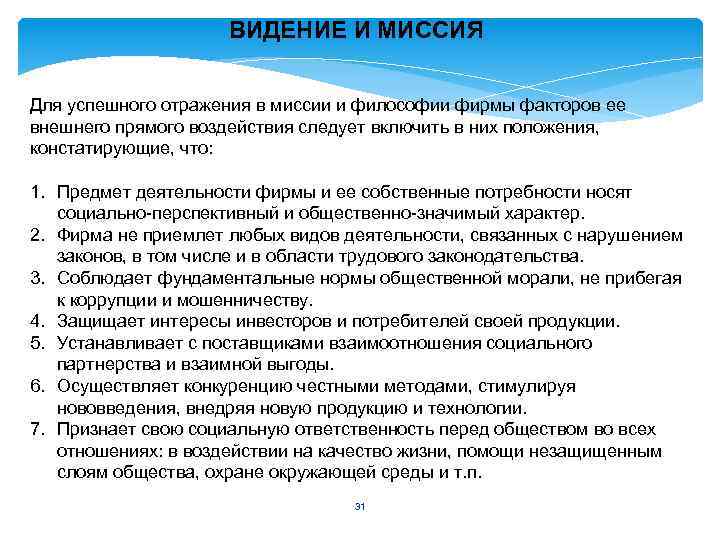 ВИДЕНИЕ И МИССИЯ

Для успешного отражения в миссии и философии фирмы факторов ее внешнего прямого воздействия следует включить в них положения, констатирующие, что:

1. Предмет деятельности фирмы и ее собственные потребности носят социально-перспективный и общественно-значимый характер.
2. Фирма не приемлет любых видов деятельности, связанных с нарушением законов, в том числе и в области трудового законодательства.
3. Соблюдает фундаментальные нормы общественной морали, не прибегая к коррупции и мошенничеству.
4. Защищает интересы инвесторов и потребителей своей продукции.
5. Устанавливает с поставщиками взаимоотношения социального партнерства и взаимной выгоды.
6. Осуществляет конкуренцию честными методами, стимулируя нововведения, внедряя новую продукцию и технологии.
7. Признает свою социальную ответственность перед обществом во всех отношениях: в воздействии на качество жизни, помощи незащищенным слоям общества, охране окружающей среды и т.п.

31